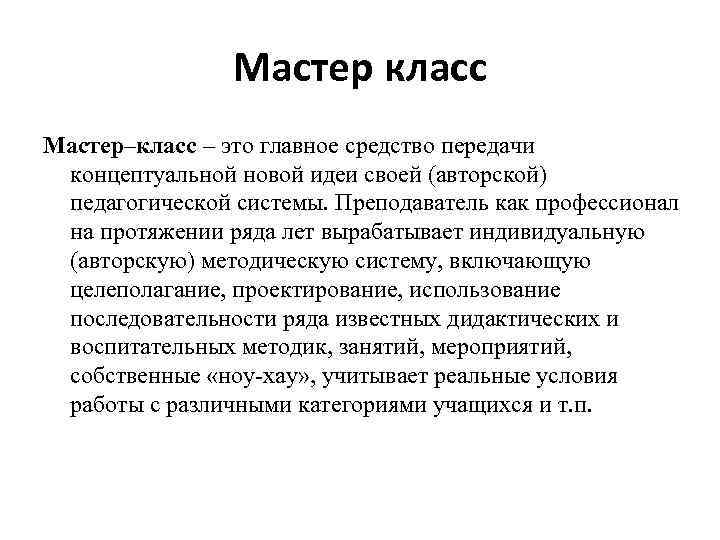 Мастер класс

Мастер–класс – это главное средство передачи концептуальной новой идеи своей (авторской) педагогической системы. Преподаватель как профессионал на протяжении ряда лет вырабатывает индивидуальную (авторскую) методическую систему, включающую целеполагание, проектирование, использование последовательности ряда известных дидактических и воспитательных методик, занятий, мероприятий, собственные «ноу-хау», учитывает реальные условия работы с различными категориями учащихся и т.п.